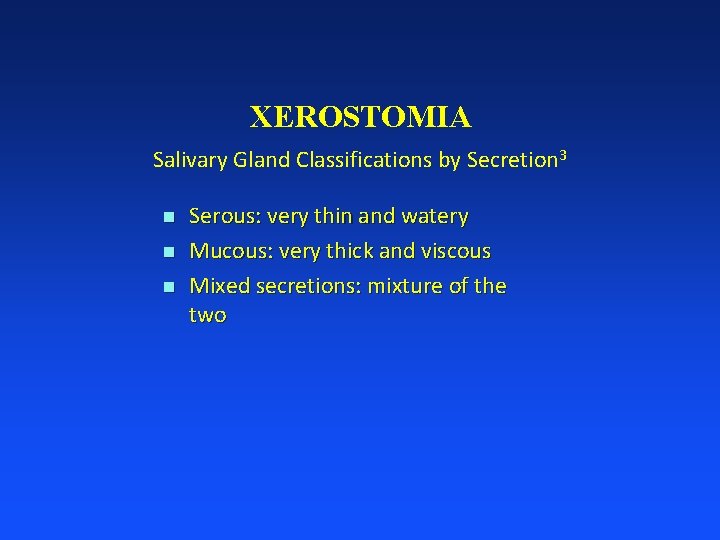 XEROSTOMIA

Salivary Gland Classifications by Secretion$^3$

- Serous: very thin and watery
- Mucous: very thick and viscous
- Mixed secretions: mixture of the two